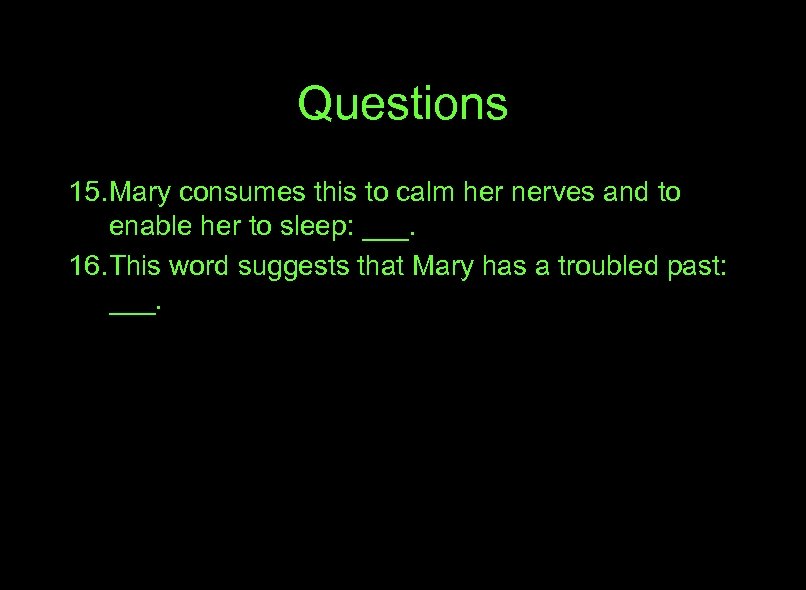 Questions

15. Mary consumes this to calm her nerves and to enable her to sleep: ___.

16. This word suggests that Mary has a troubled past: ___.